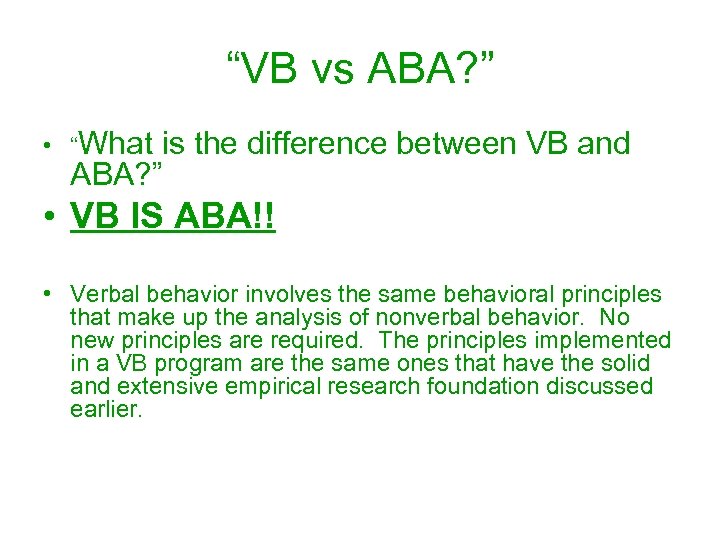 “VB vs ABA?”

• “What is the difference between VB and ABA?”

• VB IS ABA!!

• Verbal behavior involves the same behavioral principles that make up the analysis of nonverbal behavior.  No new principles are required.  The principles implemented in a VB program are the same ones that have the solid and extensive empirical research foundation discussed earlier.